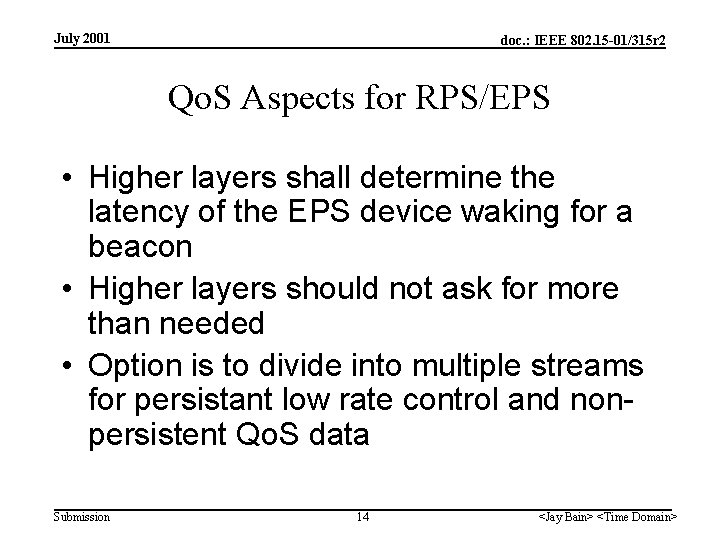 July 2001

doc.: IEEE 802.15-01/315r2

QoS Aspects for RPS/EPS

• Higher layers shall determine the latency of the EPS device waking for a beacon
• Higher layers should not ask for more than needed
• Option is to divide into multiple streams for persistant low rate control and non-persistent QoS data

Submission

14

<Jay Bain> <Time Domain>